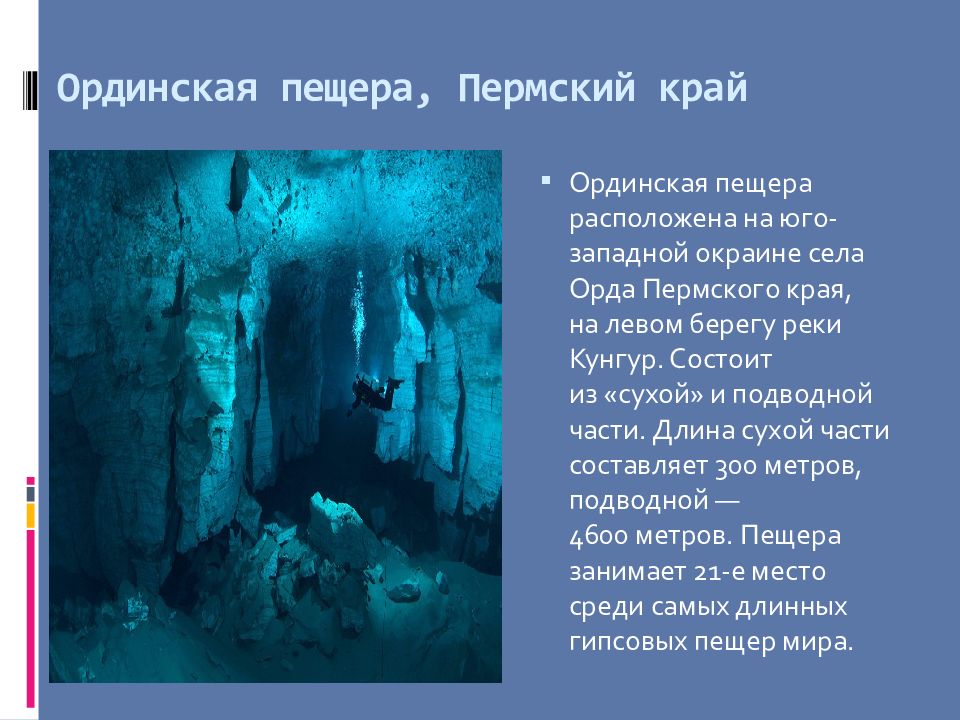 Ординская пещера, Пермский край

Ординская пещера расположена на юго-западной окраине села Орда Пермского края, на левом берегу реки Кунгур. Состоит из «сухой» и подводной части. Длина сухой части составляет 300 метров, подводной — 4600 метров. Пещера занимает 21-е место среди самых длинных гипсовых пещер мира.